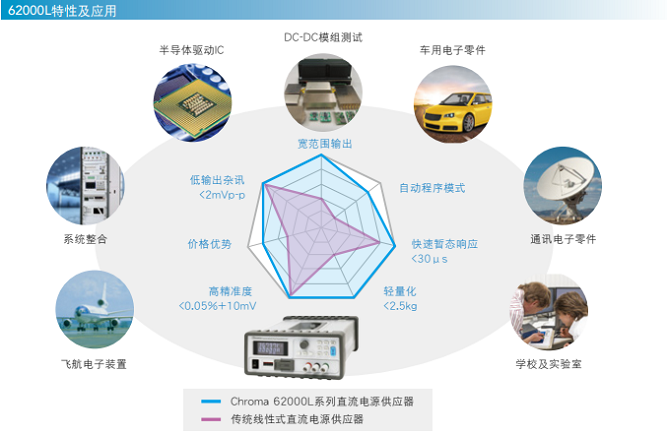 62000L特性及应用

半导体驱动IC

DC-DC模组测试

车用电子零件

系统整合

通讯电子零件

飞航电子装置

学校及实验室

宽范围输出

自动程序模式

快速暂态响应
<30μs

轻量化
<2.5kg

高精准度
<0.05%+10mV

价格优势

低输出杂讯
<2mVp-p

Chroma 62000L系列直流电源供应器

传统线性式直流电源供应器